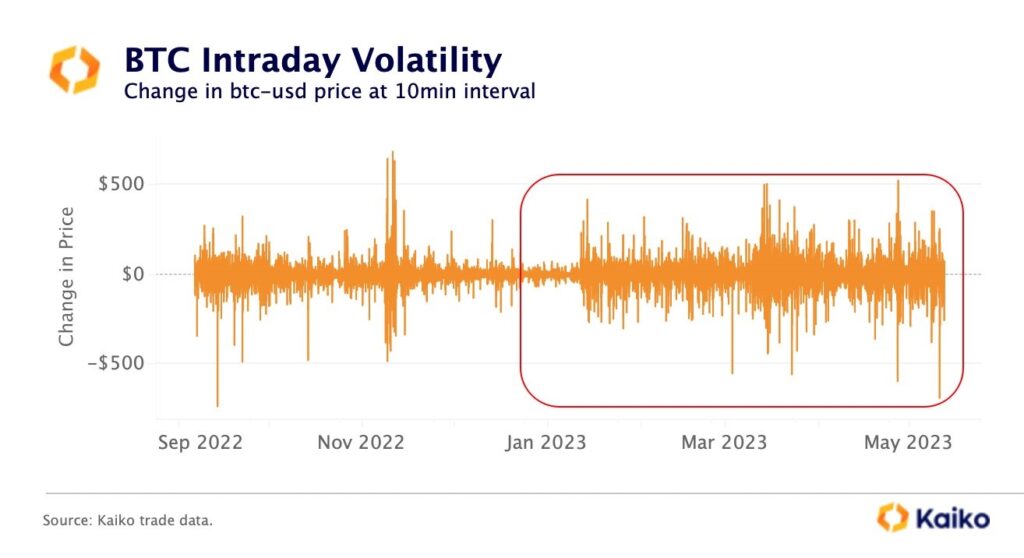 BTC Intraday Volatility
Change in btc-usd price at 10min interval

Change in Price

$500
$0
-$500

Sep 2022
Nov 2022
Jan 2023
Mar 2023
May 2023

Source: Kaiko trade data.

Kaiko